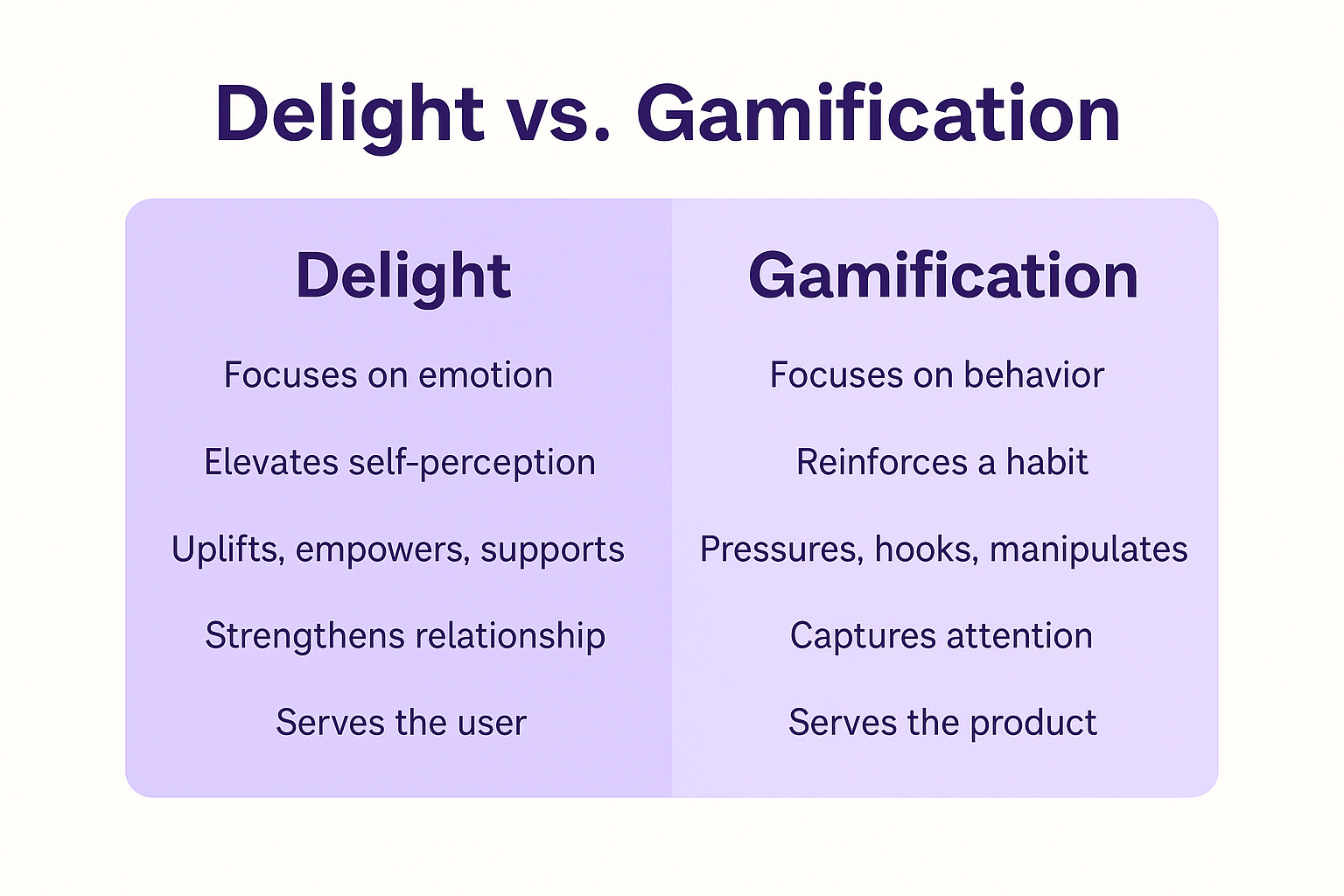 Delight vs. Gamification

| Delight | Gamification |
|---|---|
| Focuses on emotion | Focuses on behavior |
| Elevates self-perception | Reinforces a habit |
| Uplifts, empowers, supports | Pressures, hooks, manipulates |
| Strengthens relationship | Captures attention |
| Serves the user | Serves the product |